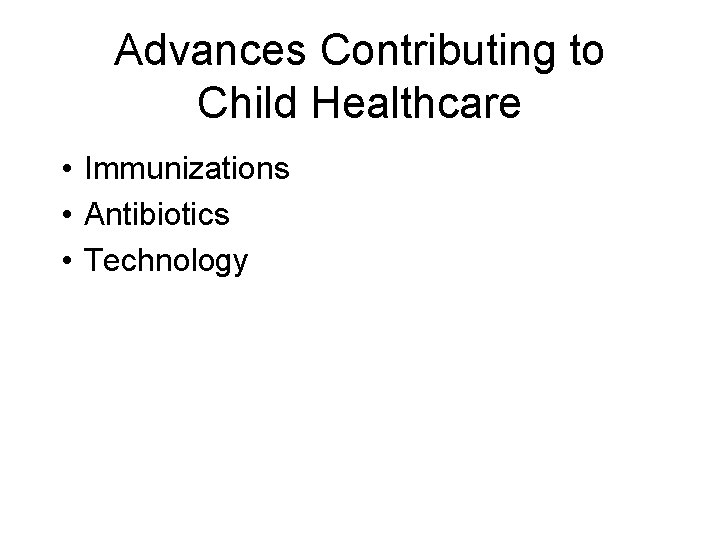 Advances Contributing to Child Healthcare

• Immunizations
• Antibiotics
• Technology